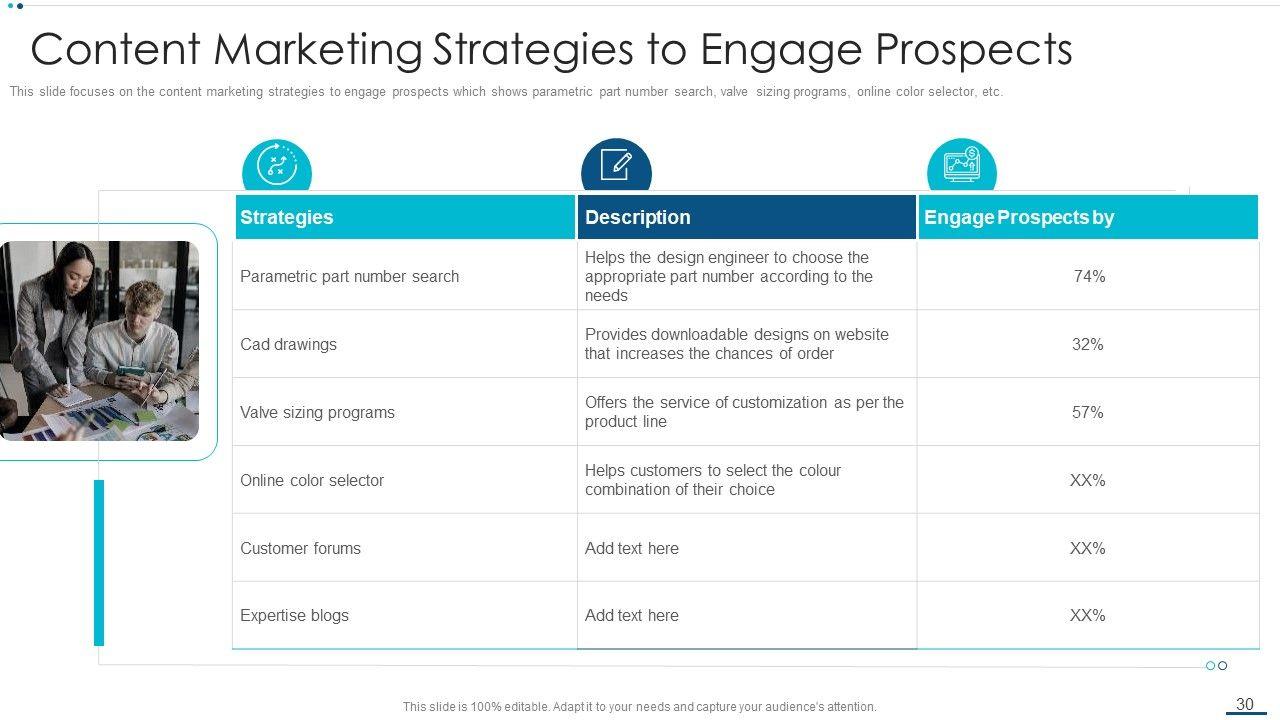 Content Marketing Strategies to Engage Prospects

This slide focuses on the content marketing strategies to engage prospects which shows parametric part number search, valve sizing programs, online color selector, etc.

| Strategies | Description | Engage Prospects by |
|---|---|---|
| Parametric part number search | Helps the design engineer to choose the appropriate part number according to the needs | 74% |
| Cad drawings | Provides downloadable designs on website that increases the chances of order | 32% |
| Valve sizing programs | Offers the service of customization as per the product line | 57% |
| Online color selector | Helps customers to select the colour combination of their choice | XX% |
| Customer forums | Add text here | XX% |
| Expertise blogs | Add text here | XX% |

This slide is 100% editable. Adapt it to your needs and capture your audience's attention.

30